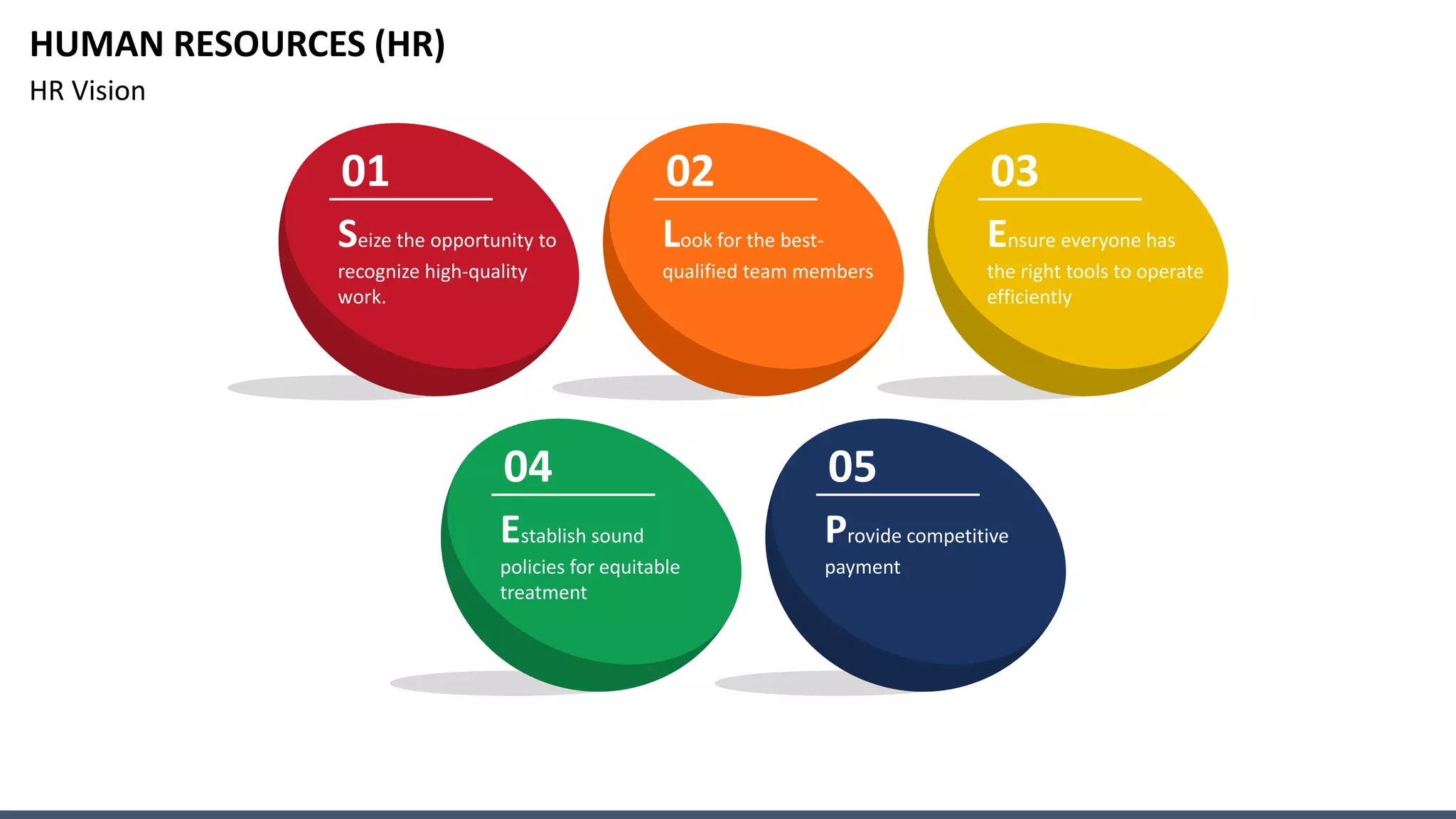 HUMAN RESOURCES (HR)

HR Vision

01

Seize the opportunity to recognize high-quality work.

02

Look for the best-qualified team members

03

Ensure everyone has the right tools to operate efficiently

04

Establish sound policies for equitable treatment

05

Provide competitive payment